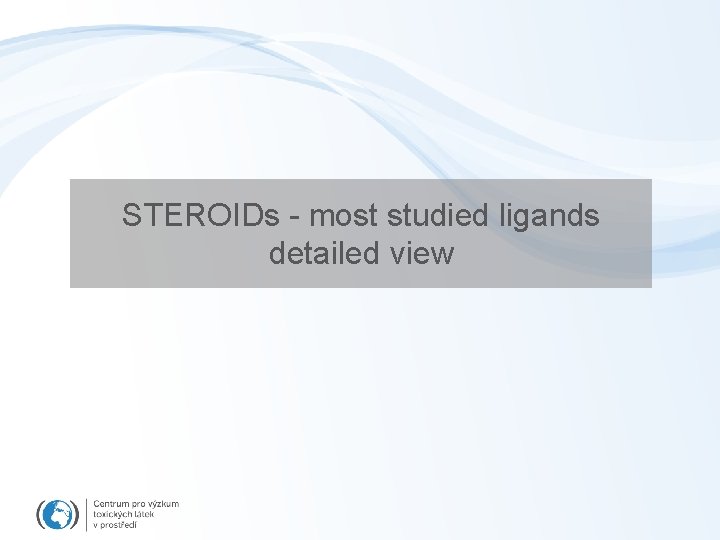 STEROIDs - most studied ligands
detailed view

Centrum pro výzkum toxických látek v prostředí